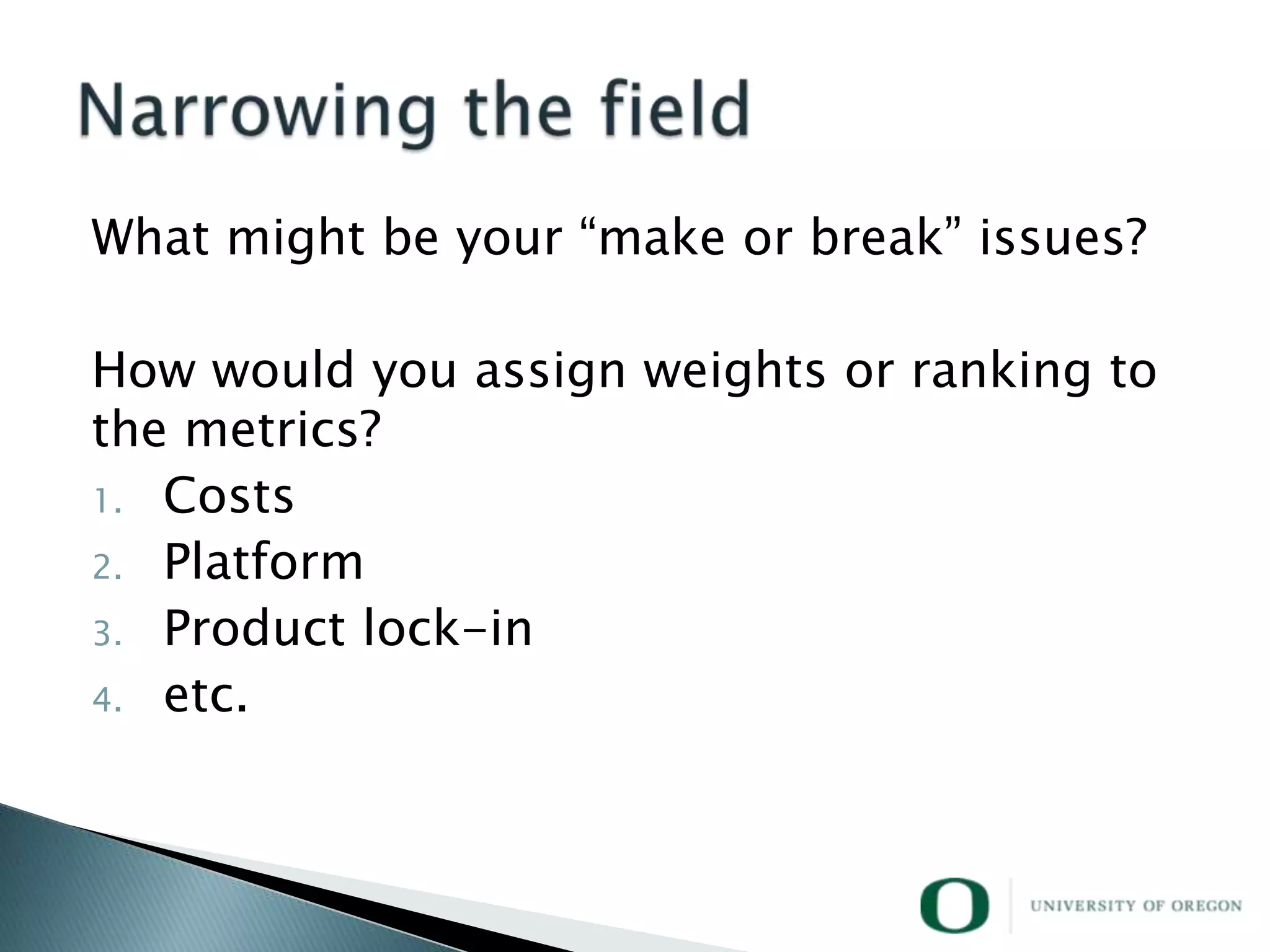 Narrowing the field

What might be your “make or break” issues?

How would you assign weights or ranking to the metrics?

1. Costs
2. Platform
3. Product lock-in
4. etc.

O UNIVERSITY OF OREGON